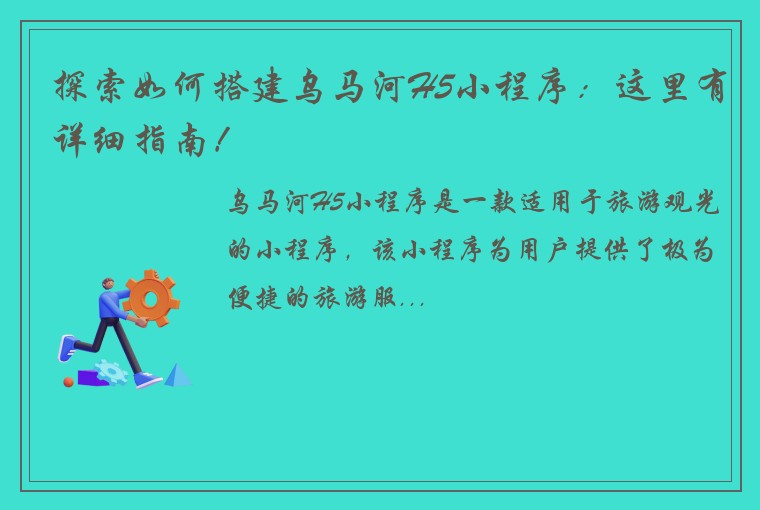 探索如何搭建乌马河H5小程序：这里有详细指南！

乌马河H5小程序是一款适用于旅游观光的小程序，该小程序为用户提供了极为便捷的旅游服...